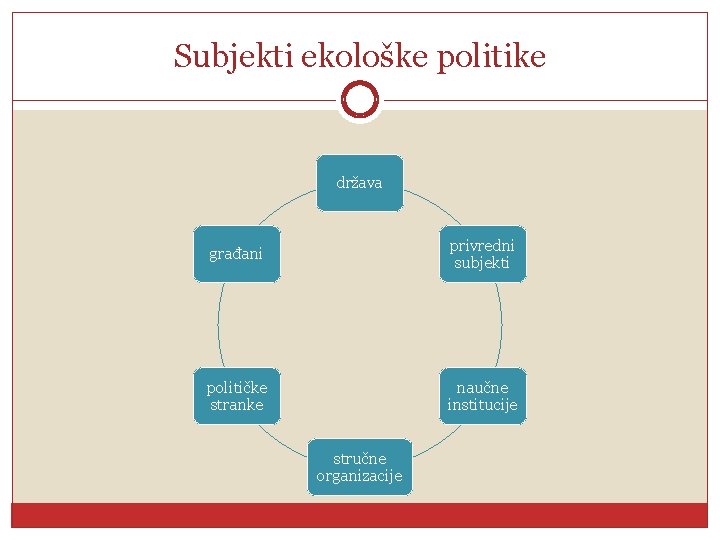 Subjekti ekološke politike

država

privredni subjekti

naučne institucije

stručne organizacije

političke stranke

građani